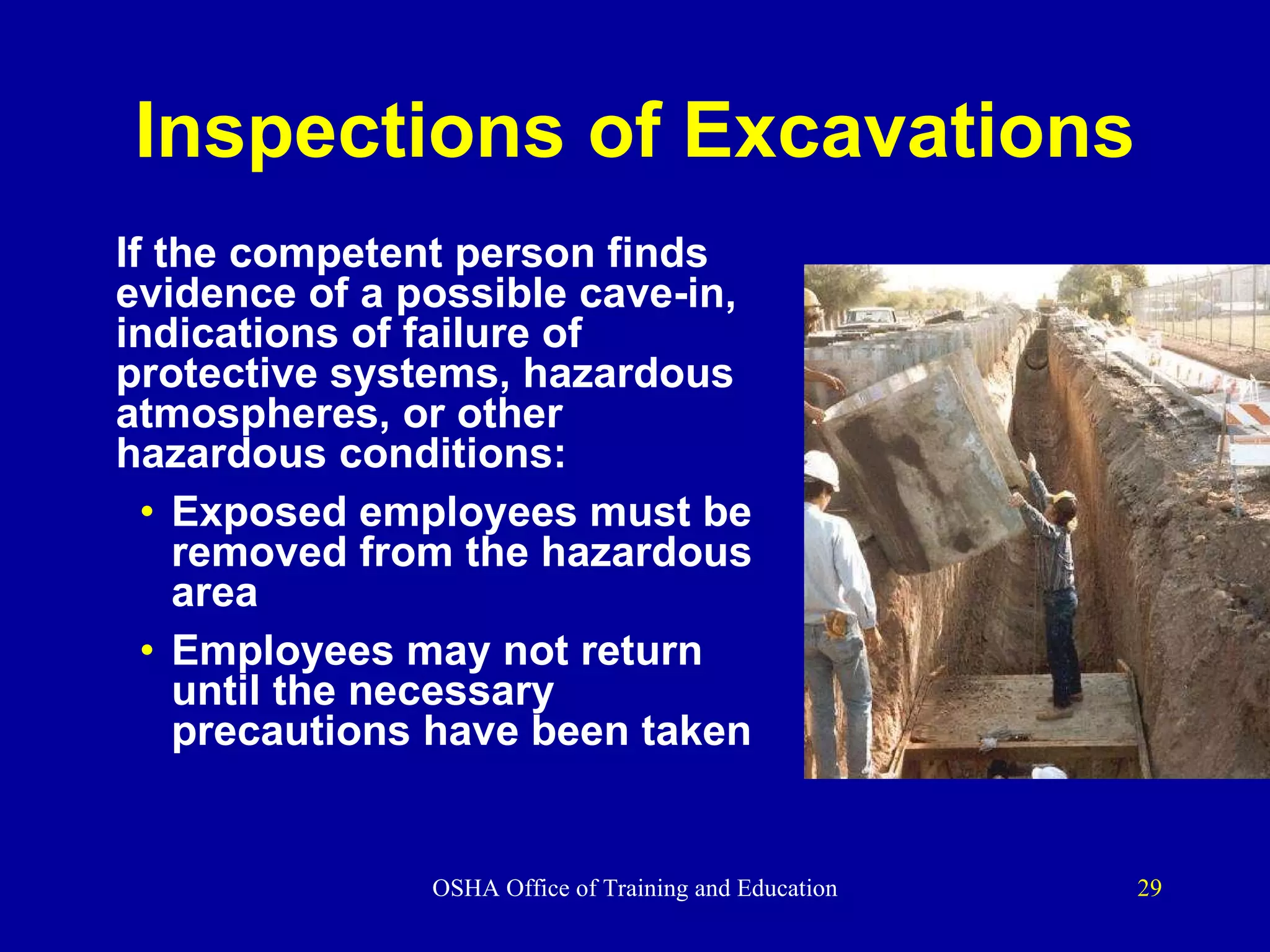 Inspections of Excavations

If the competent person finds evidence of a possible cave-in, indications of failure of protective systems, hazardous atmospheres, or other hazardous conditions:

• Exposed employees must be removed from the hazardous area
• Employees may not return until the necessary precautions have been taken

OSHA Office of Training and Education

29